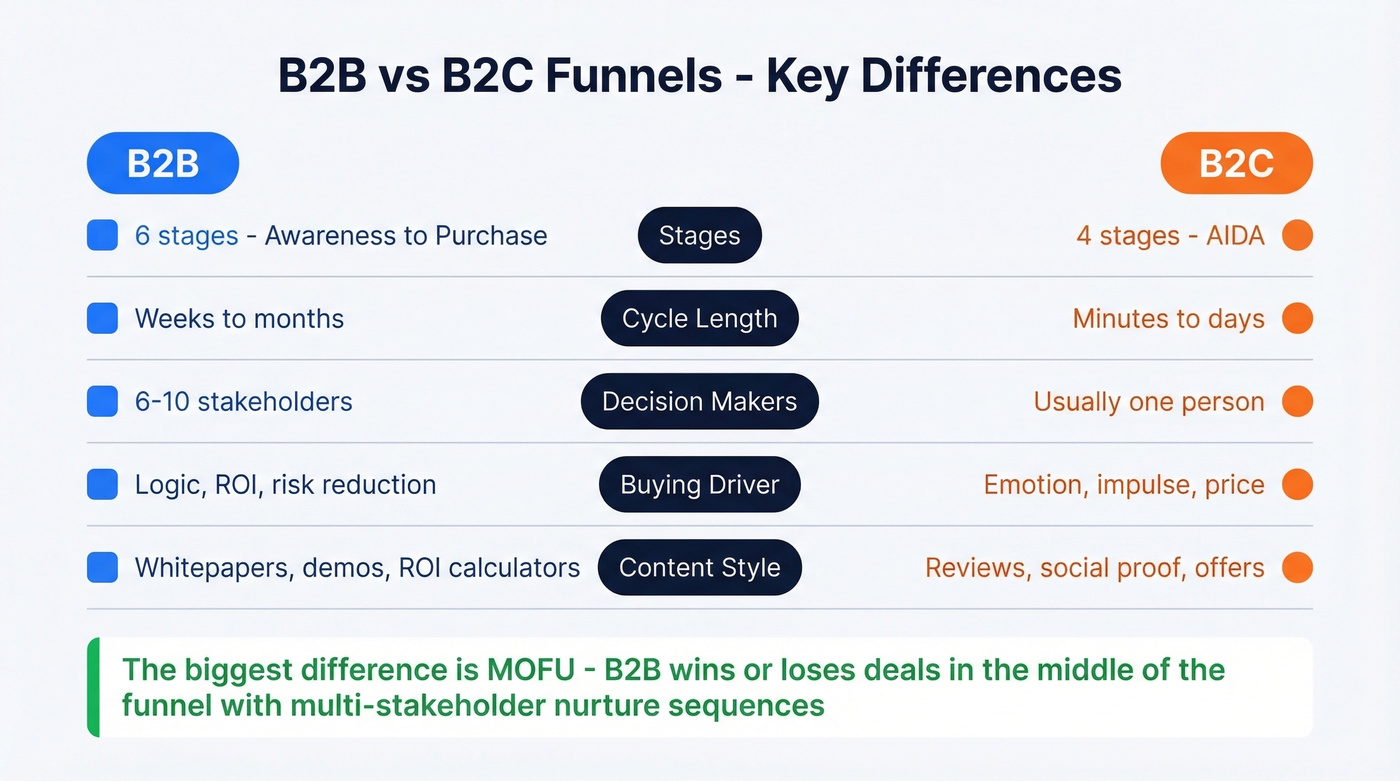 B2B vs B2C Funnels - Key Differences

| B2B | | B2C |
|---|---|---|
| 6 stages - Awareness to Purchase | Stages | 4 stages - AIDA |
| Weeks to months | Cycle Length | Minutes to days |
| 6-10 stakeholders | Decision Makers | Usually one person |
| Logic, ROI, risk reduction | Buying Driver | Emotion, impulse, price |
| Whitepapers, demos, ROI calculators | Content Style | Reviews, social proof, offers |

The biggest difference is MOFU - B2B wins or loses deals in the middle of the funnel with multi-stakeholder nurture sequences